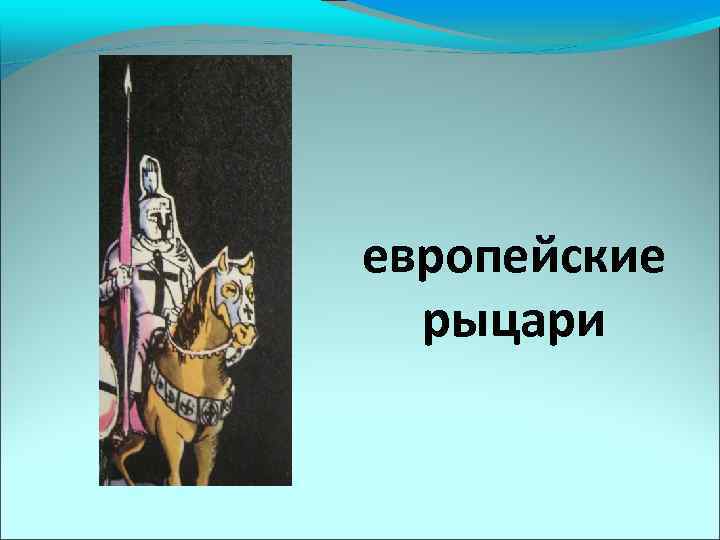 европейские рыцари